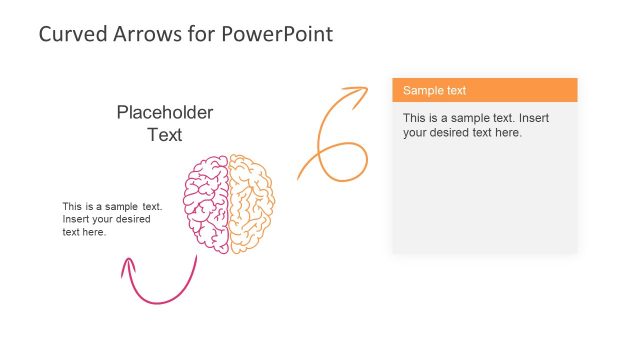 Curved Arrows for PowerPoint

Placeholder Text

This is a sample text. Insert your desired text here.

Sample text

This is a sample text. Insert your desired text here.